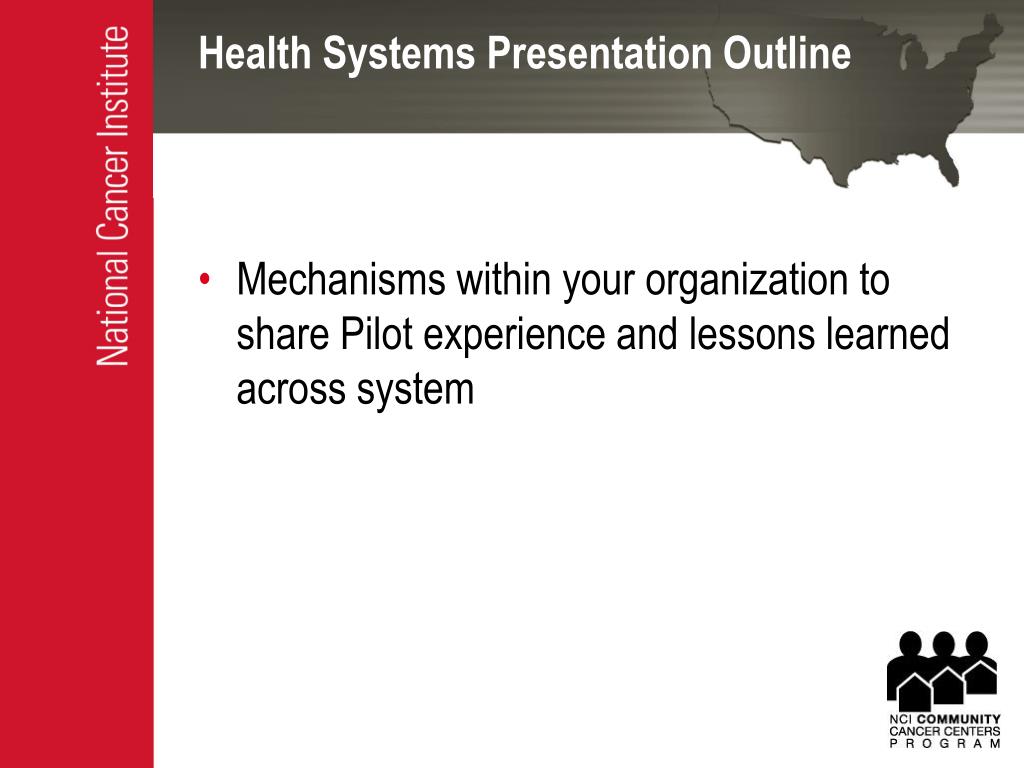 National Cancer Institute

Health Systems Presentation Outline

• Mechanisms within your organization to share Pilot experience and lessons learned across system

NCI COMMUNITY CANCER CENTERS PROGRAM